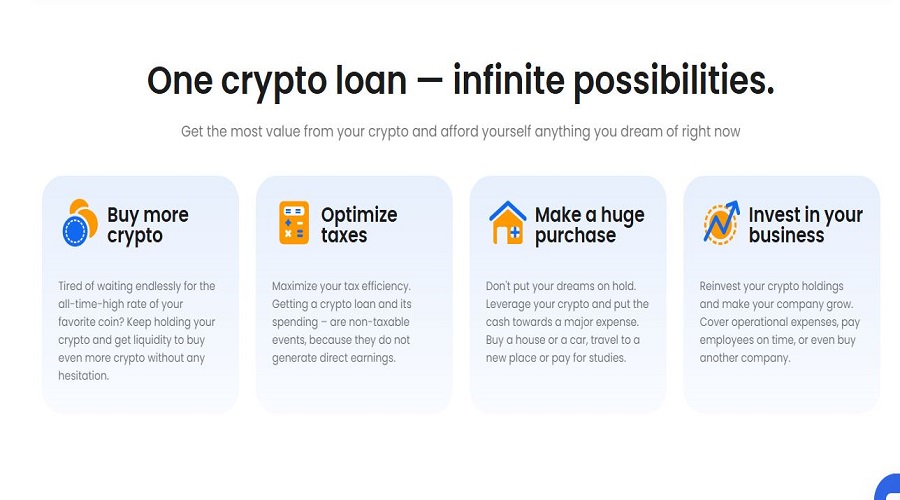 One crypto loan — infinite possibilities.

Get the most value from your crypto and afford yourself anything you dream of right now

Buy more crypto

Tired of waiting endlessly for the all-time-high rate of your favorite coin? Keep holding your crypto and get liquidity to buy even more crypto without any hesitation.

Optimize taxes

Maximize your tax efficiency. Getting a crypto loan and its spending – are non-taxable events, because they do not generate direct earnings.

Make a huge purchase

Don't put your dreams on hold. Leverage your crypto and put the cash towards a major expense. Buy a house or a car, travel to a new place or pay for studies.

Invest in your business

Reinvest your crypto holdings and make your company grow. Cover operational expenses, pay employees on time, or even buy another company.